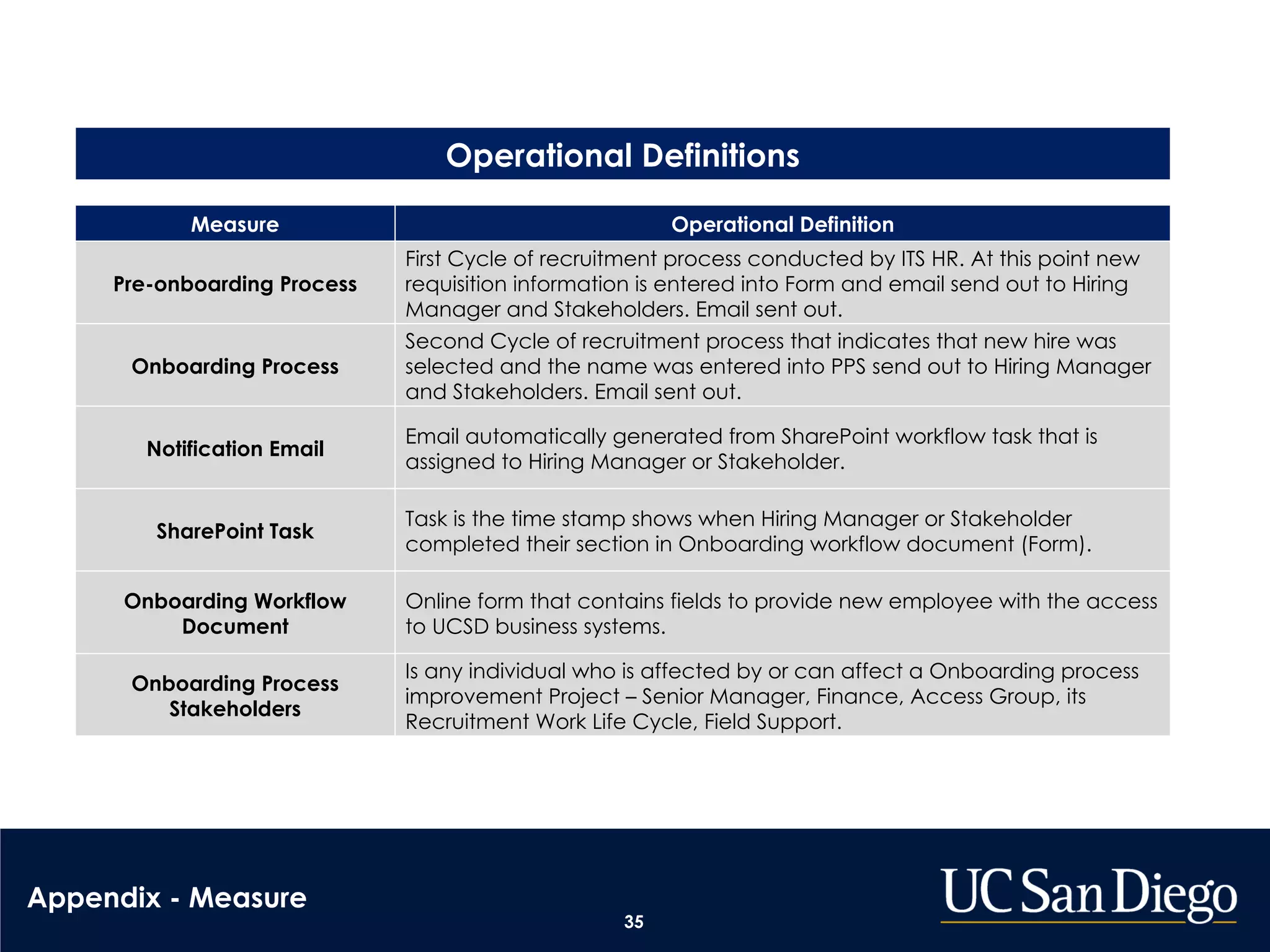 Operational Definitions

| Measure | Operational Definition |
|---|---|
| Pre-onboarding Process | First Cycle of recruitment process conducted by ITS HR. At this point new requisition information is entered into Form and email send out to Hiring Manager and Stakeholders. Email sent out. |
| Onboarding Process | Second Cycle of recruitment process that indicates that new hire was selected and the name was entered into PPS send out to Hiring Manager and Stakeholders. Email sent out. |
| Notification Email | Email automatically generated from SharePoint workflow task that is assigned to Hiring Manager or Stakeholder. |
| SharePoint Task | Task is the time stamp shows when Hiring Manager or Stakeholder completed their section in Onboarding workflow document (Form). |
| Onboarding Workflow Document | Online form that contains fields to provide new employee with the access to UCSD business systems. |
| Onboarding Process Stakeholders | Is any individual who is affected by or can affect a Onboarding process improvement Project – Senior Manager, Finance, Access Group, its Recruitment Work Life Cycle, Field Support. |

Appendix - Measure

35

UC San Diego